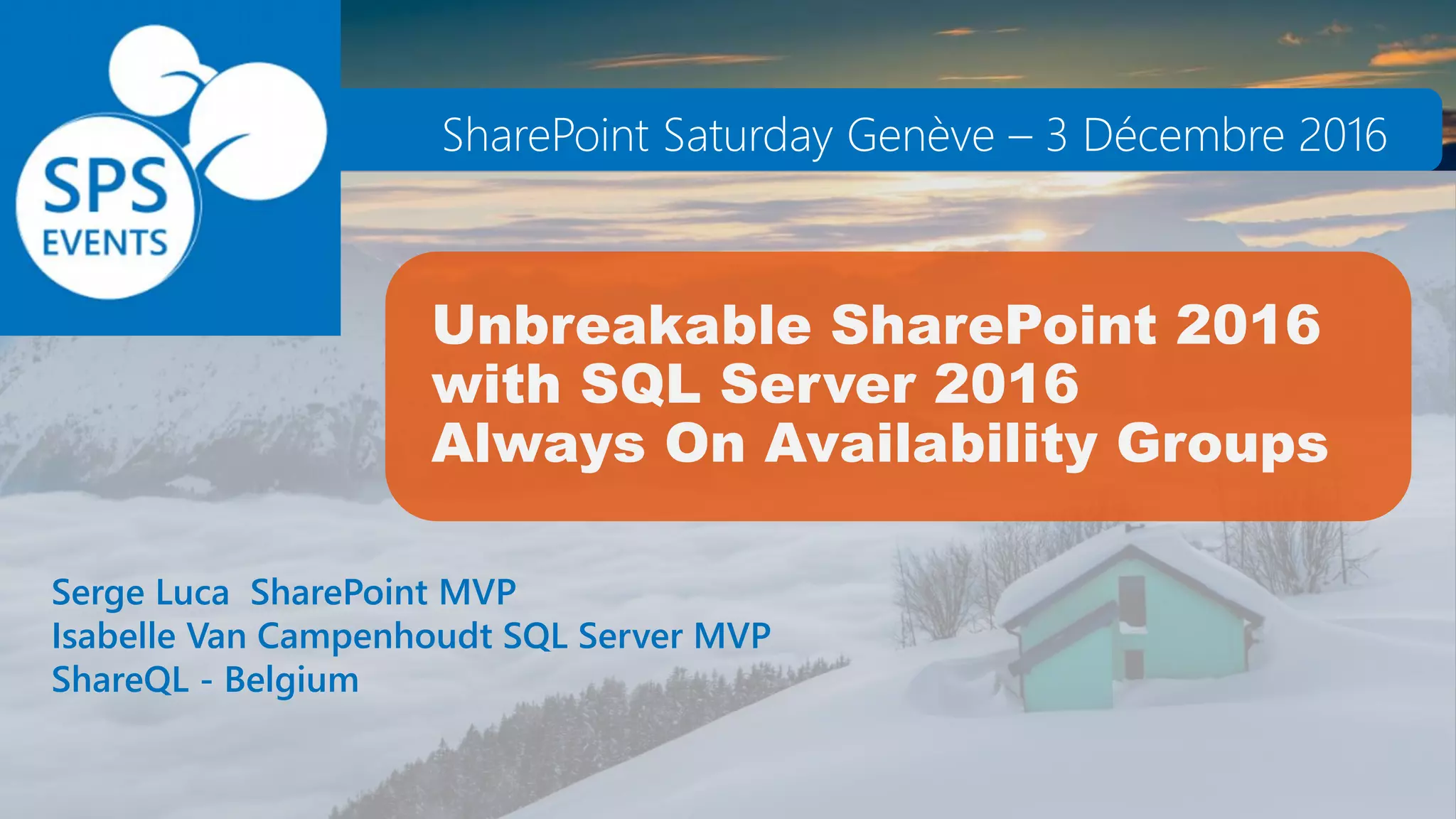 SPS
EVENTS

SharePoint Saturday Genève – 3 Décembre 2016

Unbreakable SharePoint 2016 with SQL Server 2016 Always On Availability Groups

Serge Luca SharePoint MVP
Isabelle Van Campenhoudt SQL Server MVP
ShareQL - Belgium